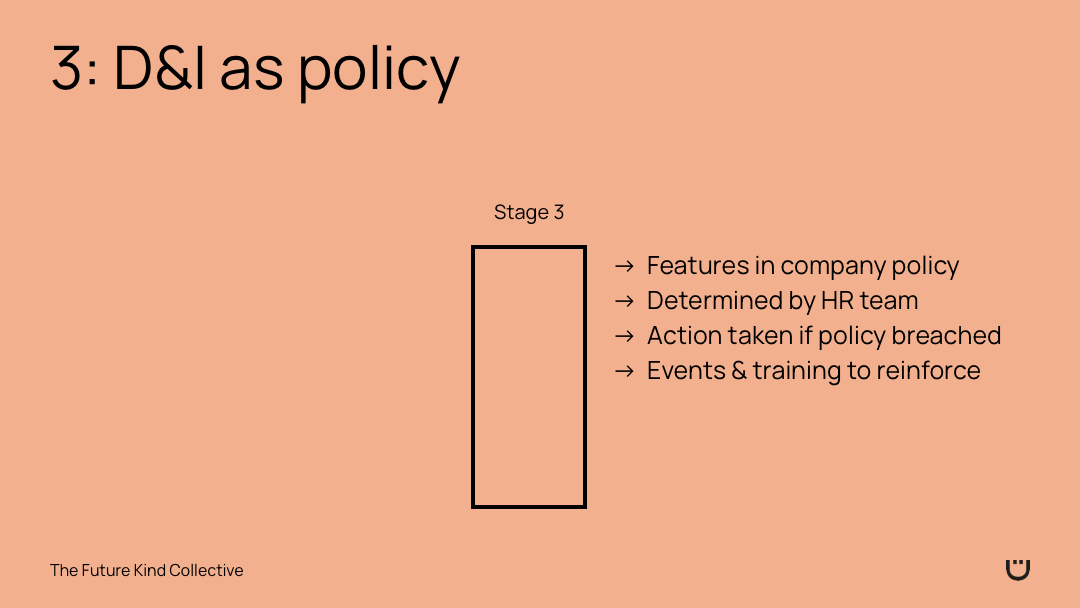 3: D&I as policy

Stage 3

→ Features in company policy
→ Determined by HR team
→ Action taken if policy breached
→ Events & training to reinforce

The Future Kind Collective